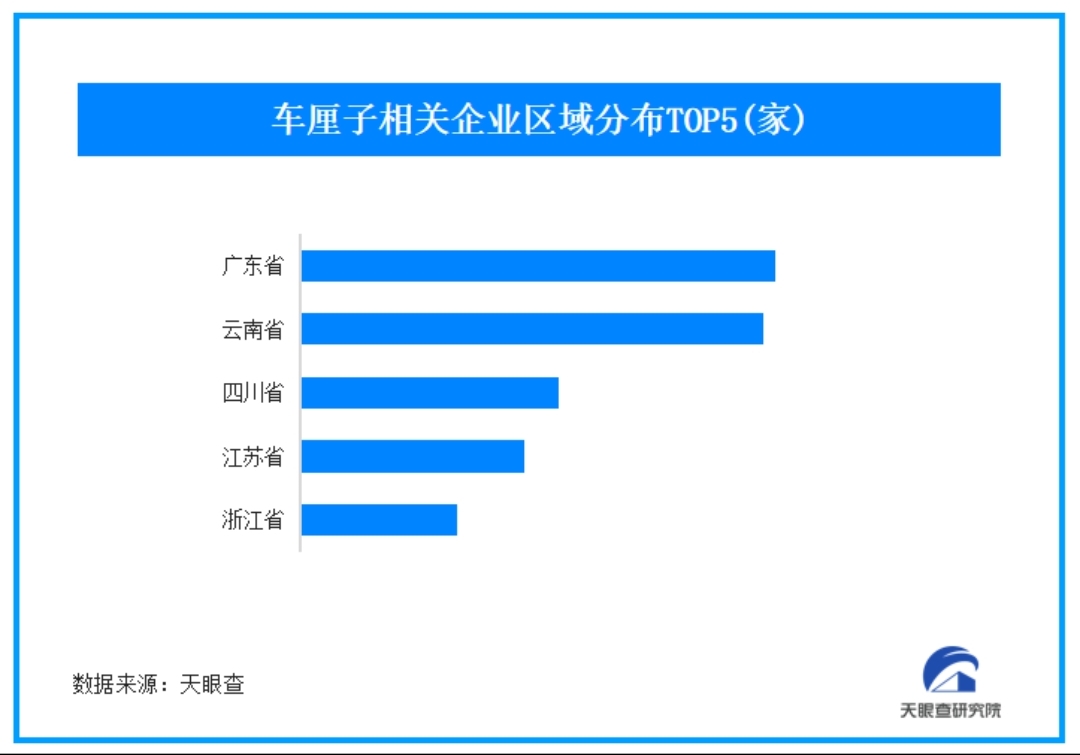 车厘子相关企业区域分布TOP5(家)

广东省
云南省
四川省
江苏省
浙江省

数据来源：天眼查

天眼查研究院